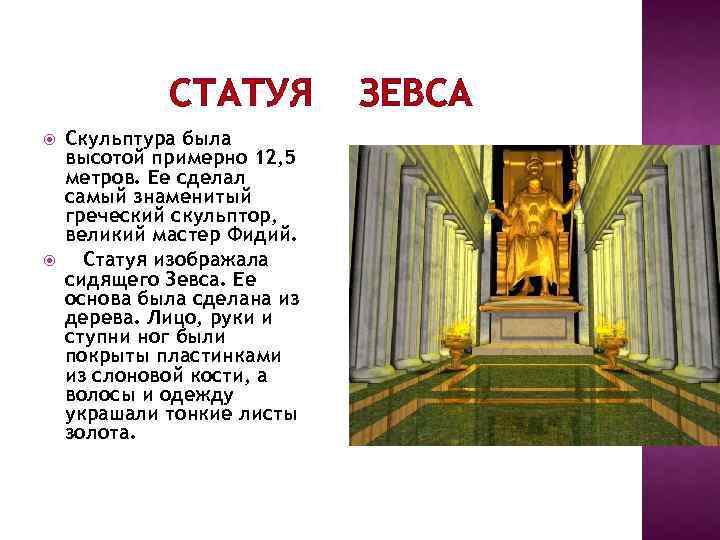 СТАТУЯ ЗЕВСА

Скульптура была высотой примерно 12,5 метров. Ее сделал самый знаменитый греческий скульптор, великий мастер Фидий.

Статуя изображала сидящего Зевса. Ее основа была сделана из дерева. Лицо, руки и ступни ног были покрыты пластинками из слоновой кости, а волосы и одежду украшали тонкие листы золота.